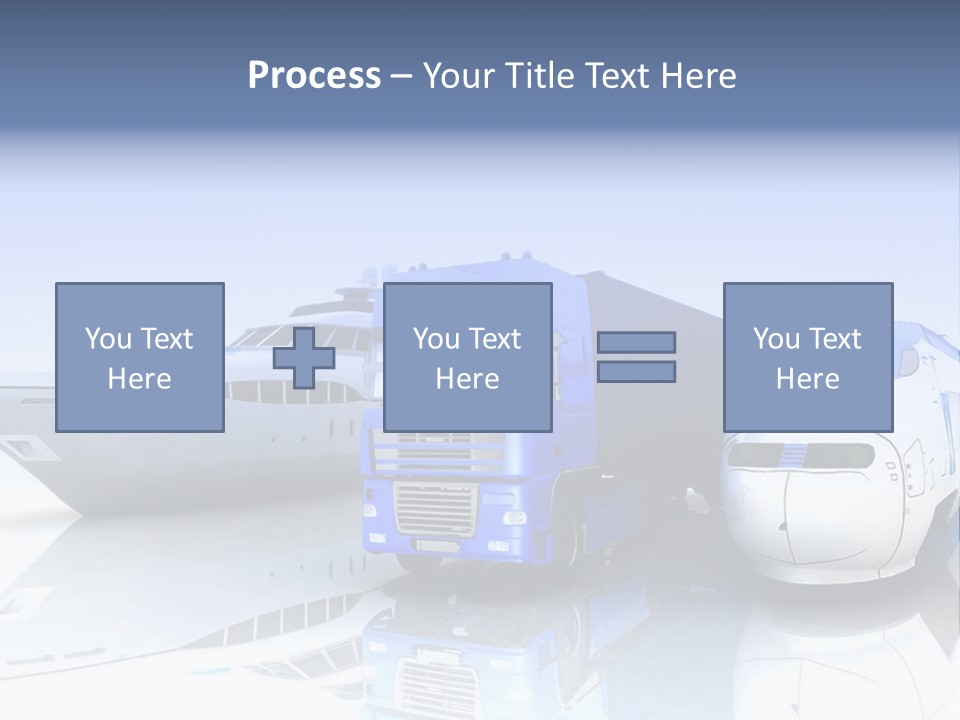 Process – Your Title Text Here

You Text Here

You Text Here

You Text Here